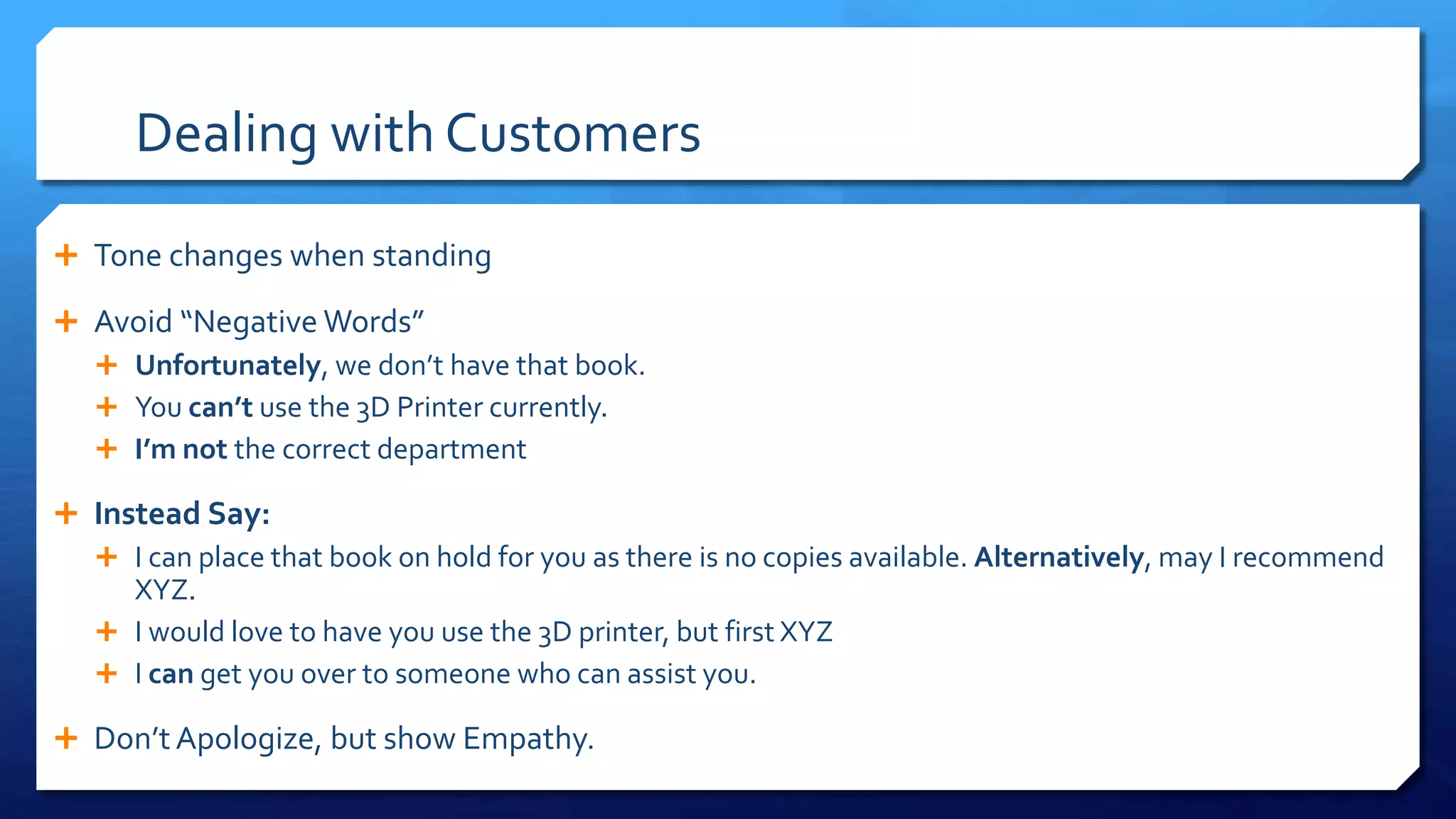 Dealing with Customers

+ Tone changes when standing

+ Avoid “Negative Words”
  + Unfortunately, we don’t have that book.
  + You can’t use the 3D Printer currently.
  + I’m not the correct department

+ Instead Say:
  + I can place that book on hold for you as there is no copies available. Alternatively, may I recommend XYZ.
  + I would love to have you use the 3D printer, but first XYZ
  + I can get you over to someone who can assist you.

+ Don’t Apologize, but show Empathy.